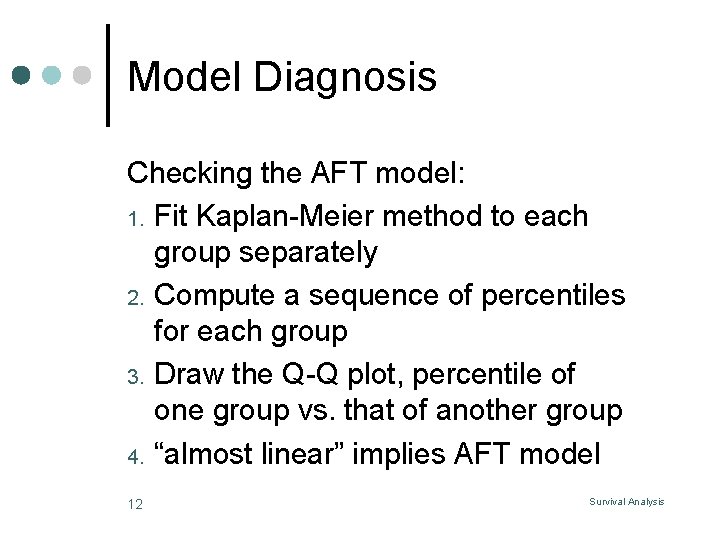 Model Diagnosis

Checking the AFT model:

1. Fit Kaplan-Meier method to each group separately
2. Compute a sequence of percentiles for each group
3. Draw the Q-Q plot, percentile of one group vs. that of another group
4. “almost linear” implies AFT model

12

Survival Analysis